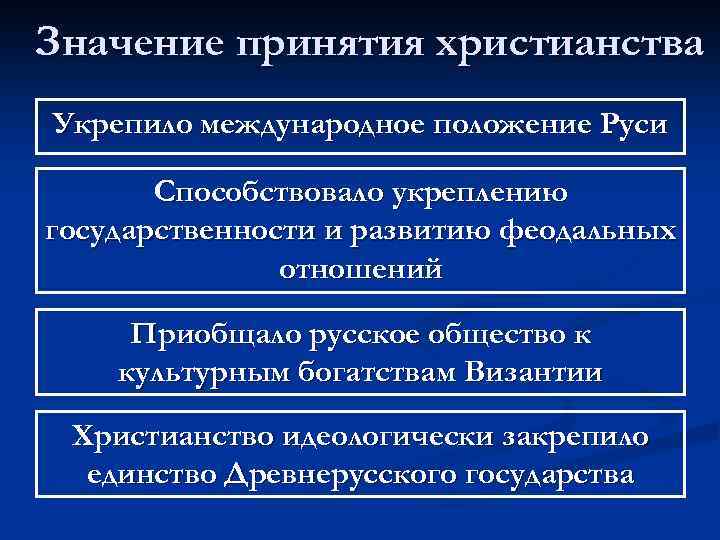 Значение принятия христианства

Укрепило международное положение Руси

Способствовало укреплению государственности и развитию феодальных отношений

Приобщало русское общество к культурным богатствам Византии

Христианство идеологически закрепило единство Древнерусского государства